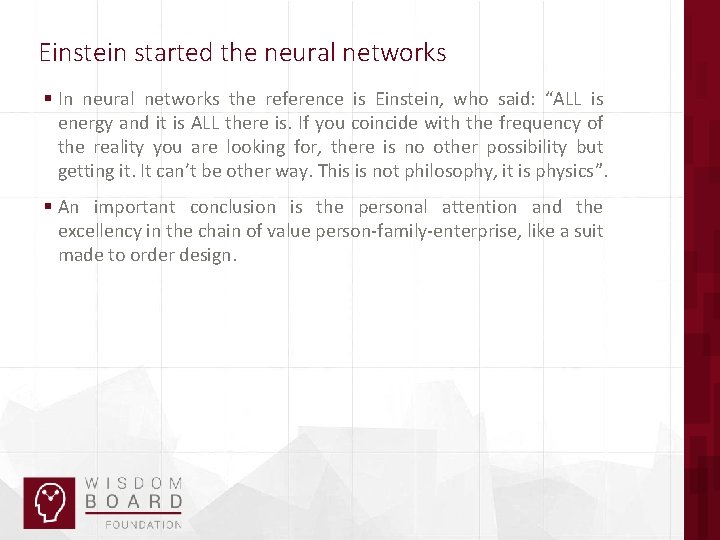 Einstein started the neural networks

▪ In neural networks the reference is Einstein, who said: “ALL is energy and it is ALL there is. If you coincide with the frequency of the reality you are looking for, there is no other possibility but getting it. It can’t be other way. This is not philosophy, it is physics”.

▪ An important conclusion is the personal attention and the excellency in the chain of value person-family-enterprise, like a suit made to order design.

WISDOM
BOARD
FOUNDATION